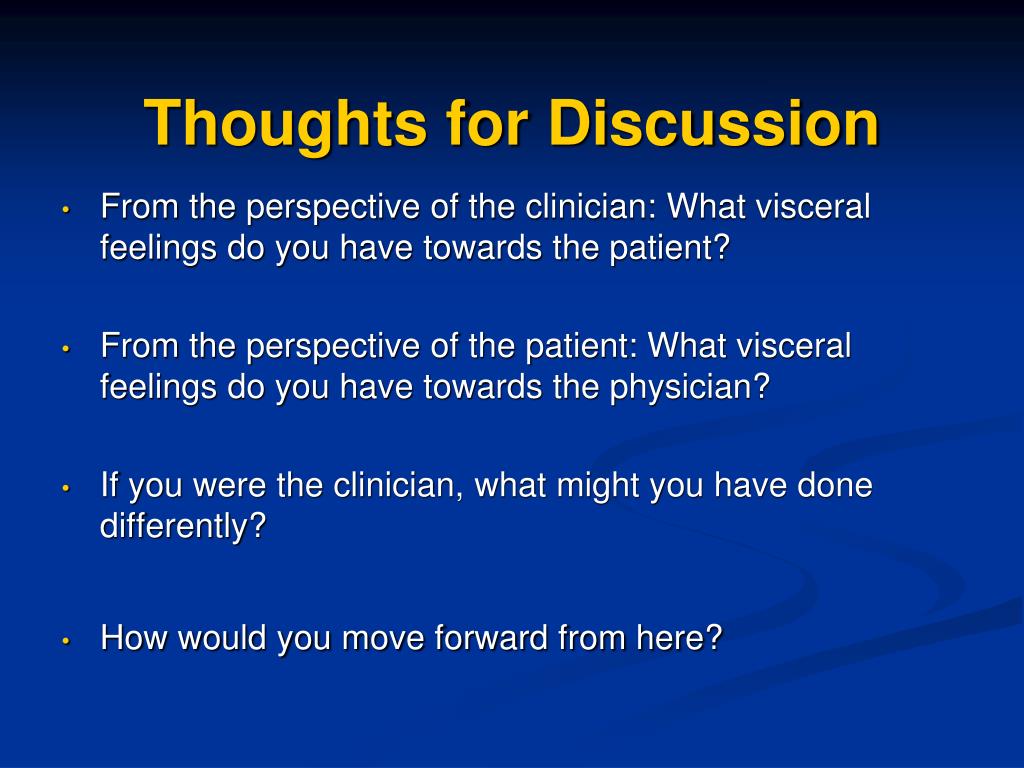 Thoughts for Discussion

• From the perspective of the clinician: What visceral feelings do you have towards the patient?

• From the perspective of the patient: What visceral feelings do you have towards the physician?

• If you were the clinician, what might you have done differently?

• How would you move forward from here?